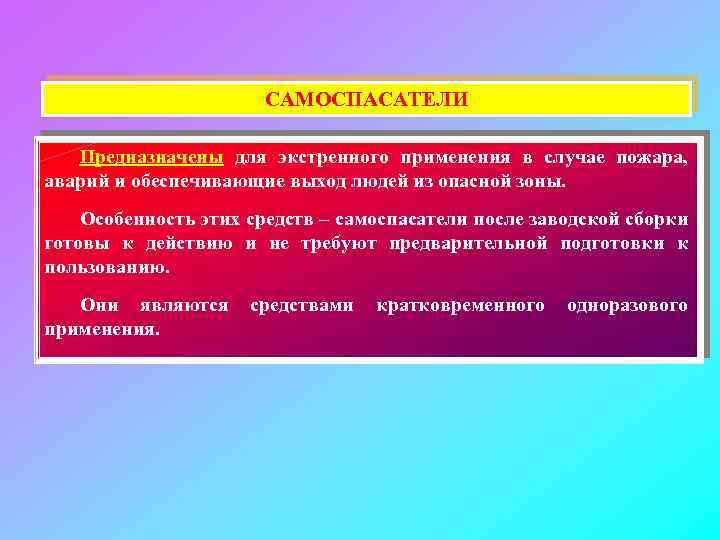 САМОСПАСАТЕЛИ

Предназначены для экстренного применения в случае пожара, аварий и обеспечивающие выход людей из опасной зоны.

Особенность этих средств – самоспасатели после заводской сборки готовы к действию и не требуют предварительной подготовки к пользованию.

Они являются средствами кратковременного одноразового применения.